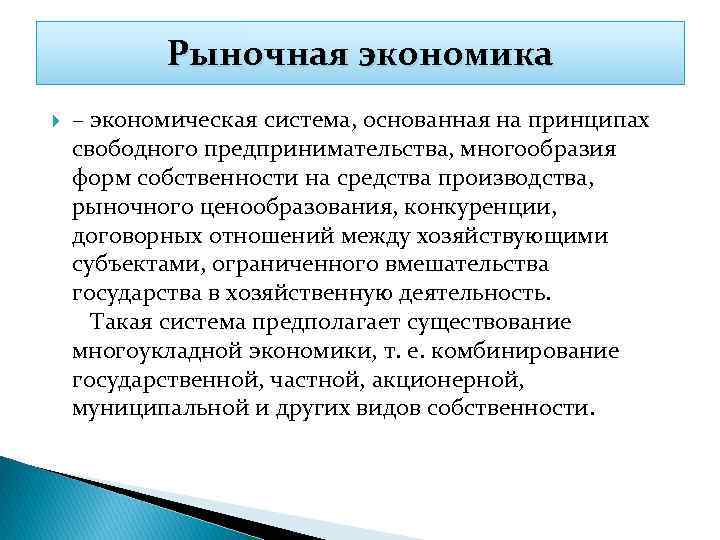 Рыночная экономика

– экономическая система, основанная на принципах свободного предпринимательства, многообразия форм собственности на средства производства, рыночного ценообразования, конкуренции, договорных отношений между хозяйствующими субъектами, ограниченного вмешательства государства в хозяйственную деятельность.

Такая система предполагает существование многоукладной экономики, т. е. комбинирование государственной, частной, акционерной, муниципальной и других видов собственности.